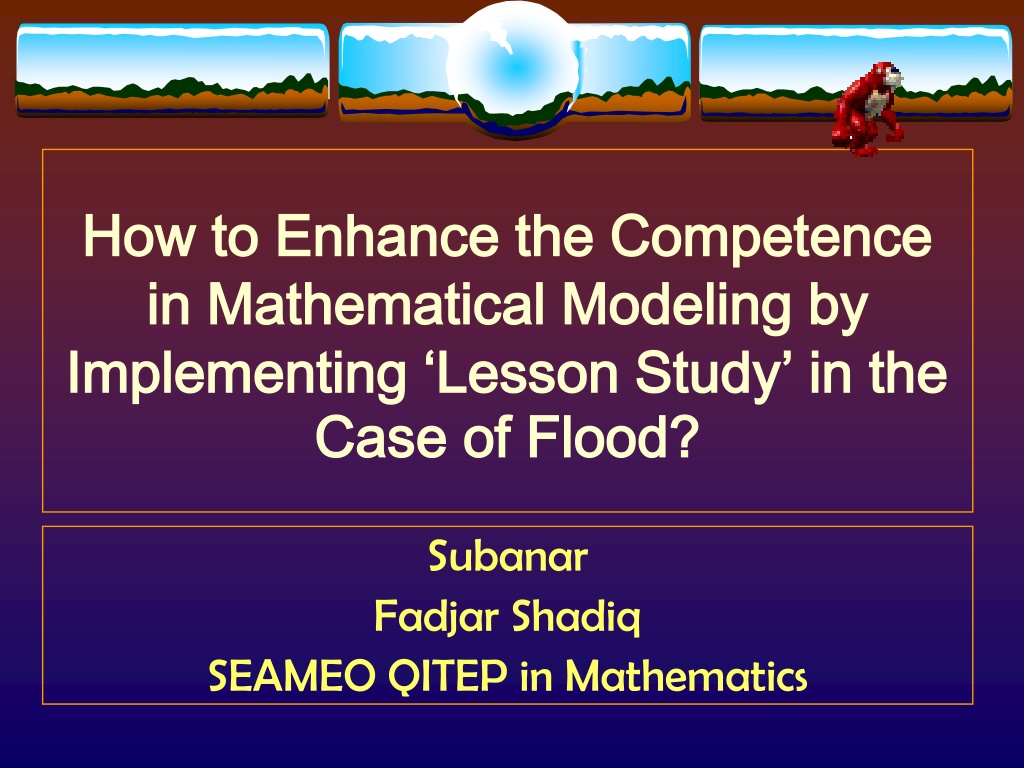 How to Enhance the Competence in Mathematical Modeling by Implementing ‘Lesson Study’ in the Case of Flood?

Subanar
Fadjar Shadiq
SEAMEO QITEP in Mathematics